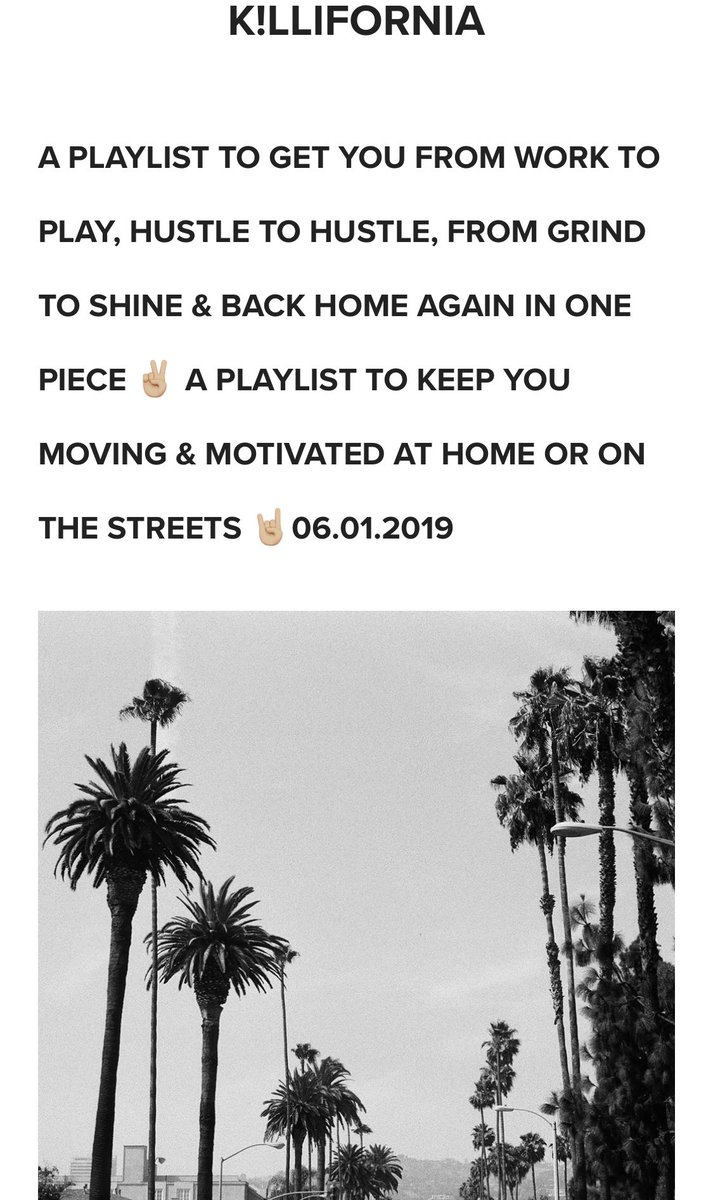 K!LLIFORNIA

A PLAYLIST TO GET YOU FROM WORK TO PLAY, HUSTLE TO HUSTLE, FROM GRIND TO SHINE & BACK HOME AGAIN IN ONE PIECE ✌🏼 A PLAYLIST TO KEEP YOU MOVING & MOTIVATED AT HOME OR ON THE STREETS 🤘🏼06.01.2019